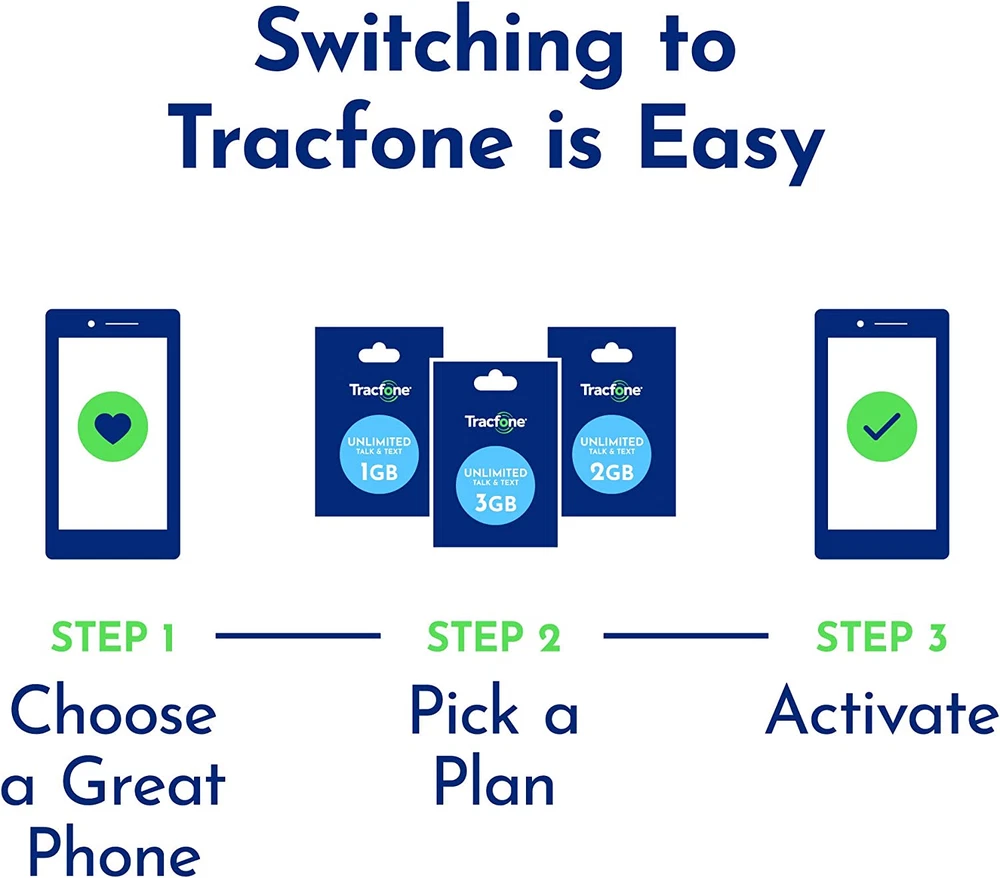 Switching to Tracfone is Easy

Tracfone
UNLIMITED
TALK & TEXT
1GB

Tracfone
UNLIMITED
TALK & TEXT
3GB

Tracfone
UNLIMITED
TALK & TEXT
2GB

STEP 1
Choose a Great Phone

STEP 2
Pick a Plan

STEP 3
Activate